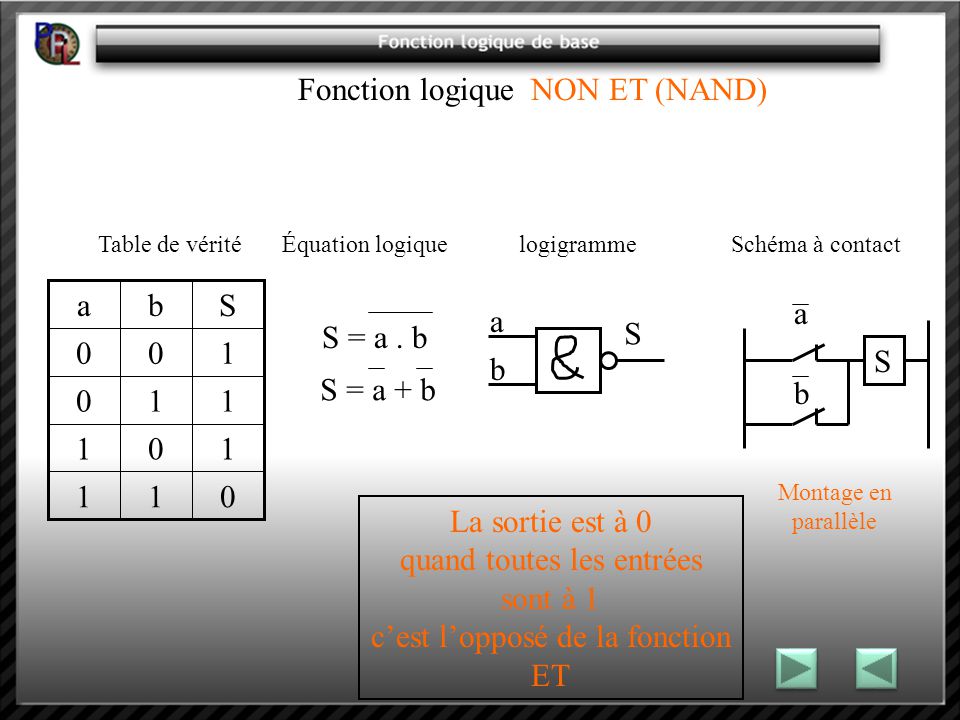 Fonction logique de base

Fonction logique NON ET (NAND)

Table de vérité

| a | b | S |
|---|---|---|
| 0 | 0 | 1 |
| 0 | 1 | 1 |
| 1 | 0 | 1 |
| 1 | 1 | 0 |

Équation logique

$S = \overline{a . b}$

$S = \overline{a} + \overline{b}$

logigramme

a

b

&

S

Schéma à contact

$\overline{a}$

$\overline{b}$

S

Montage en parallèle

La sortie est à 0 quand toutes les entrées sont à 1 c'est l'opposé de la fonction ET